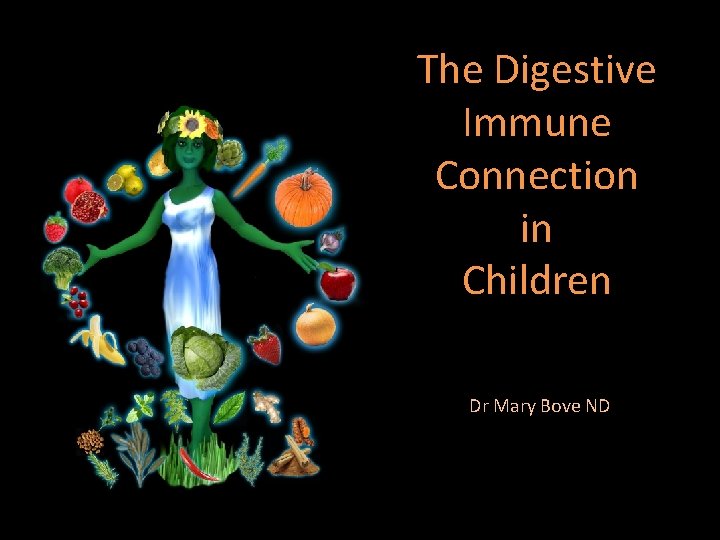 The Digestive Immune Connection in Children

Dr Mary Bove ND